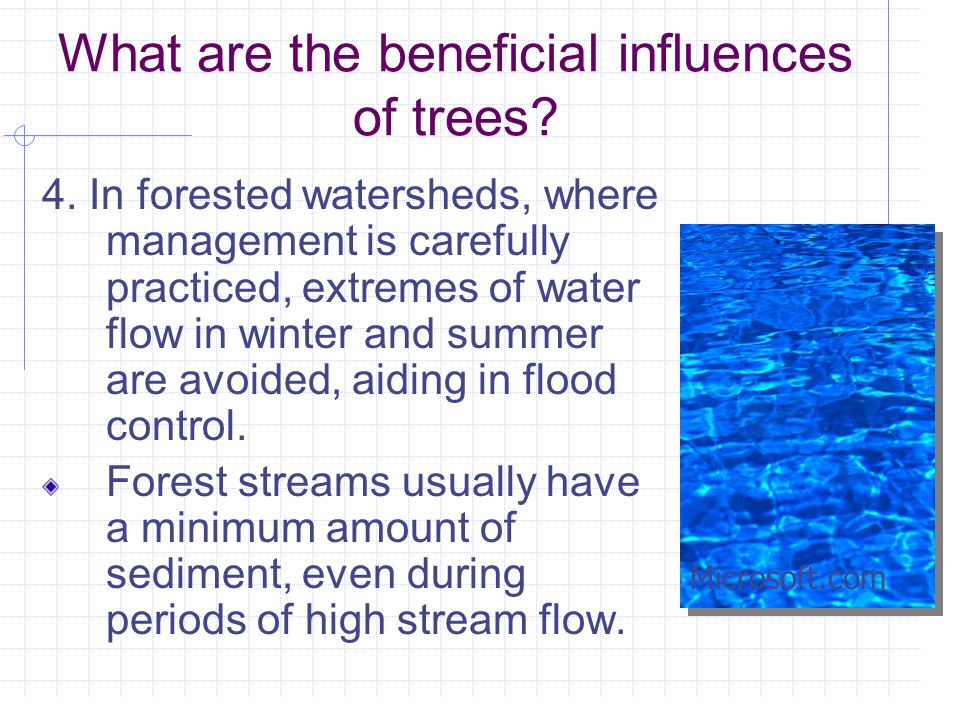 What are the beneficial influences of trees?

4. In forested watersheds, where management is carefully practiced, extremes of water flow in winter and summer are avoided, aiding in flood control.

Forest streams usually have a minimum amount of sediment, even during periods of high stream flow.

Microsoft.com